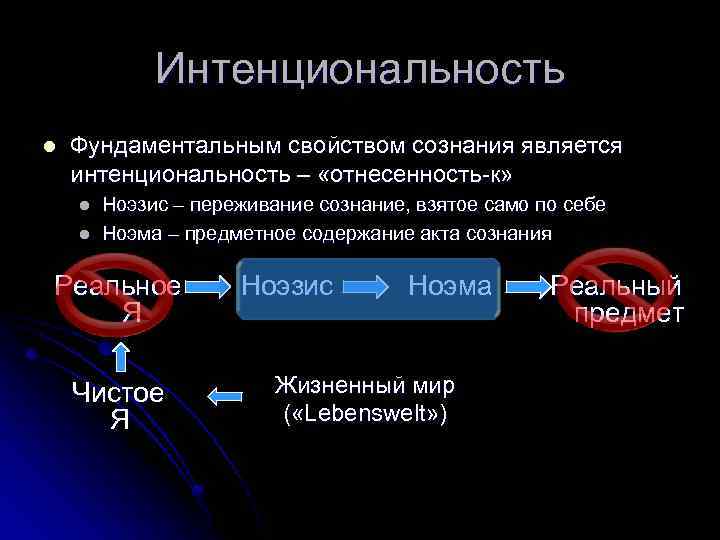 Интенциональность

Фундаментальным свойством сознания является интенциональность – «отнесенность-к»

Ноэзис – переживание сознание, взятое само по себе

Ноэма – предметное содержание акта сознания

Реальное Я

Ноэзис

Ноэма

Реальный предмет

Чистое Я

Жизненный мир («Lebenswelt»)